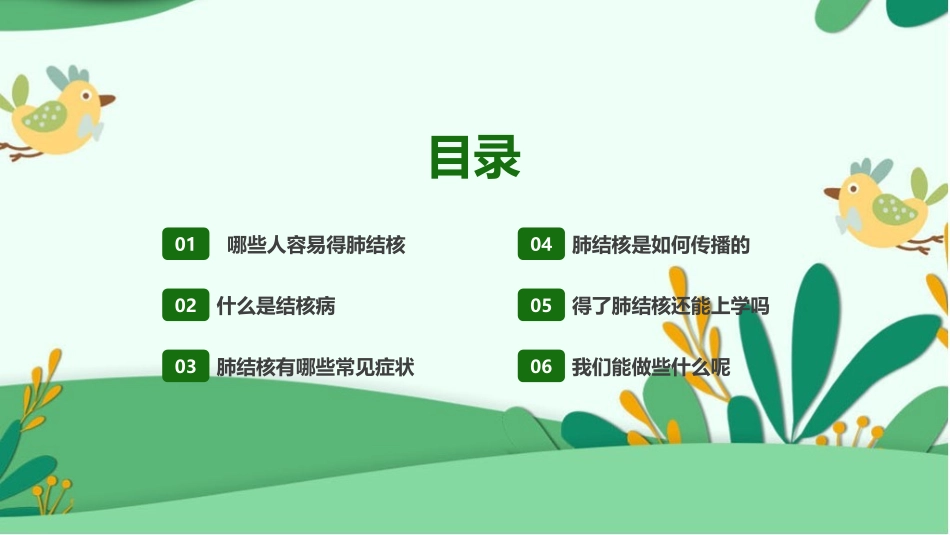 目录

01 哪些人容易得肺结核

02 什么是结核病

03 肺结核有哪些常见症状

04 肺结核是如何传播的

05 得了肺结核还能上学吗

06 我们能做些什么呢